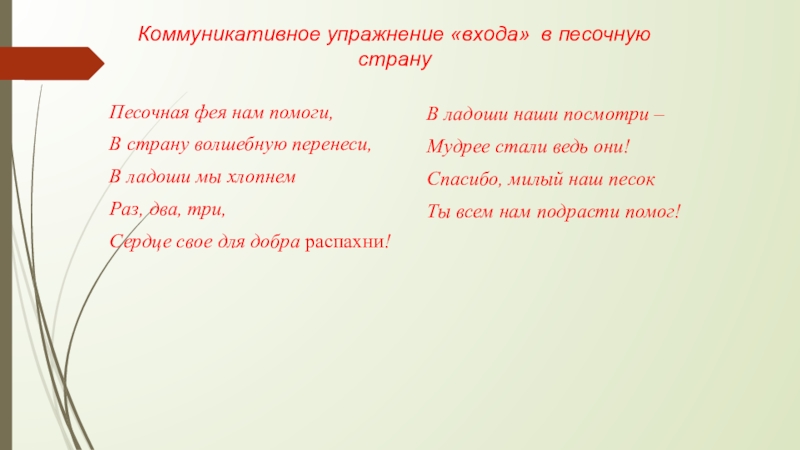 Коммуникативное упражнение «входа» в песочную страну

Песочная фея нам помоги,

В страну волшебную перенеси,

В ладоши мы хлопнем

Раз, два, три,

Сердце свое для добра распахни!

В ладоши наши посмотри –

Мудрее стали ведь они!

Спасибо, милый наш песок

Ты всем нам подрасти помог!